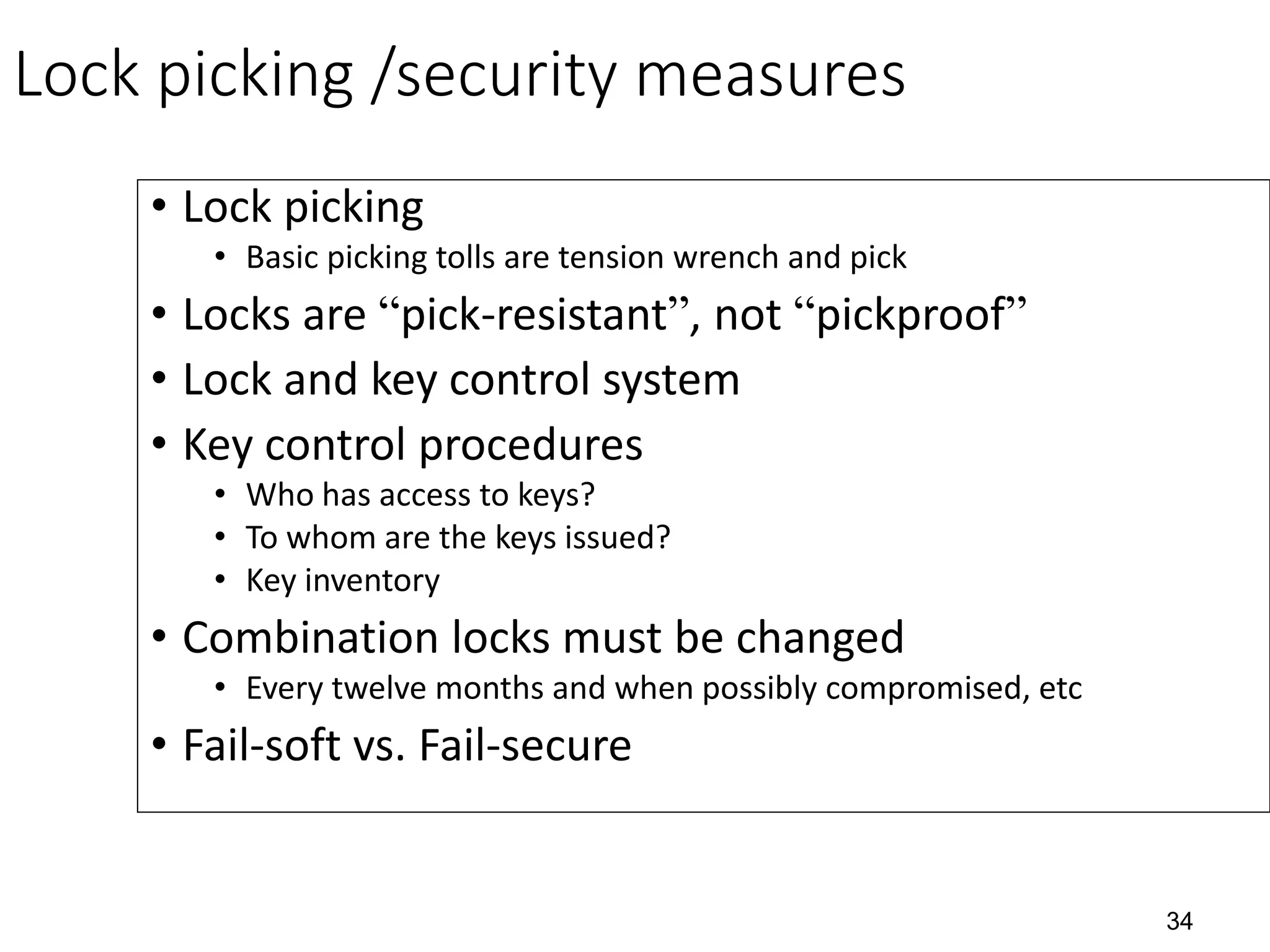 Lock picking /security measures

• Lock picking
  • Basic picking tolls are tension wrench and pick
• Locks are “pick-resistant”, not “pickproof”
• Lock and key control system
• Key control procedures
  • Who has access to keys?
  • To whom are the keys issued?
  • Key inventory
• Combination locks must be changed
  • Every twelve months and when possibly compromised, etc
• Fail-soft vs. Fail-secure

34